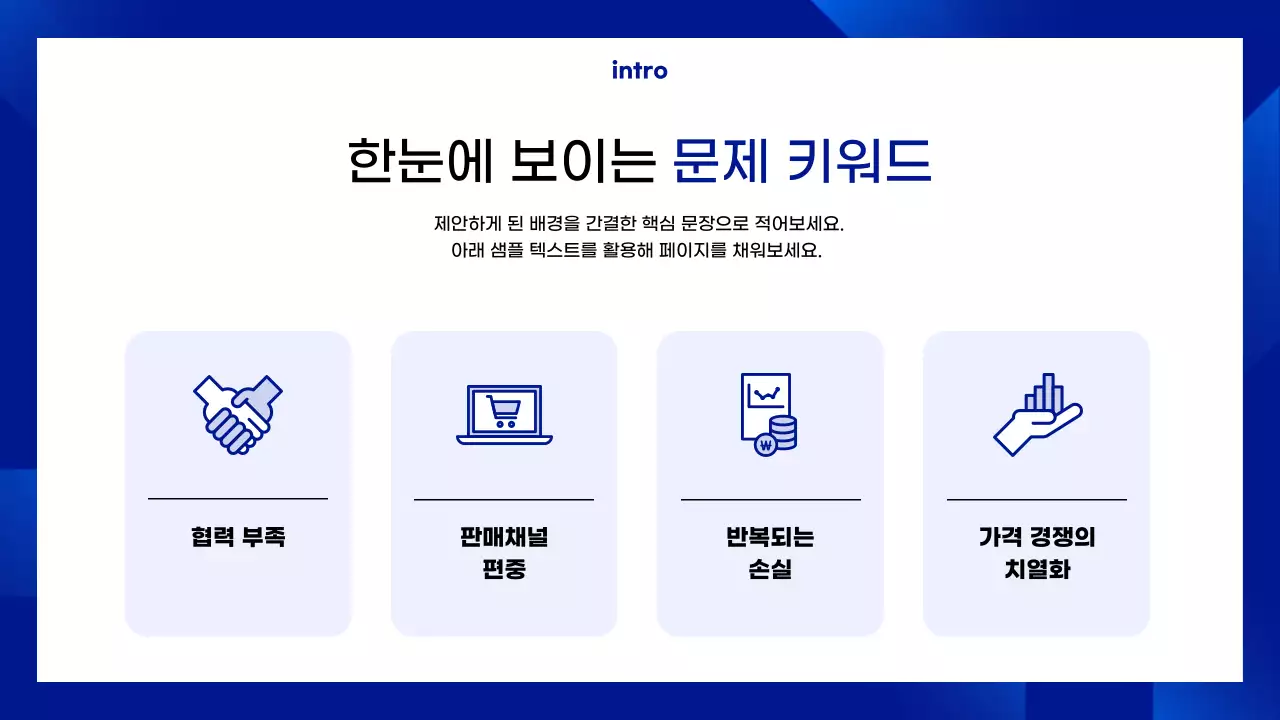 intro

한눈에 보이는 문제 키워드

제안하게 된 배경을 간결한 핵심 문장으로 적어보세요.
아래 샘플 텍스트를 활용해 페이지를 채워보세요.

협력 부족

판매채널 편중

반복되는 손실

가격 경쟁의 치열화